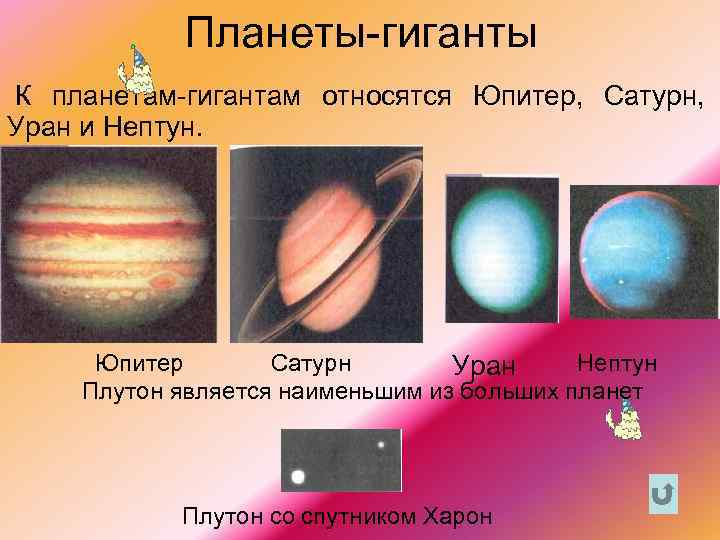 Планеты-гиганты

К планетам-гигантам относятся Юпитер, Сатурн, Уран и Нептун.

Юпитер

Сатурн

Уран

Нептун

Плутон является наименьшим из больших планет

Плутон со спутником Харон